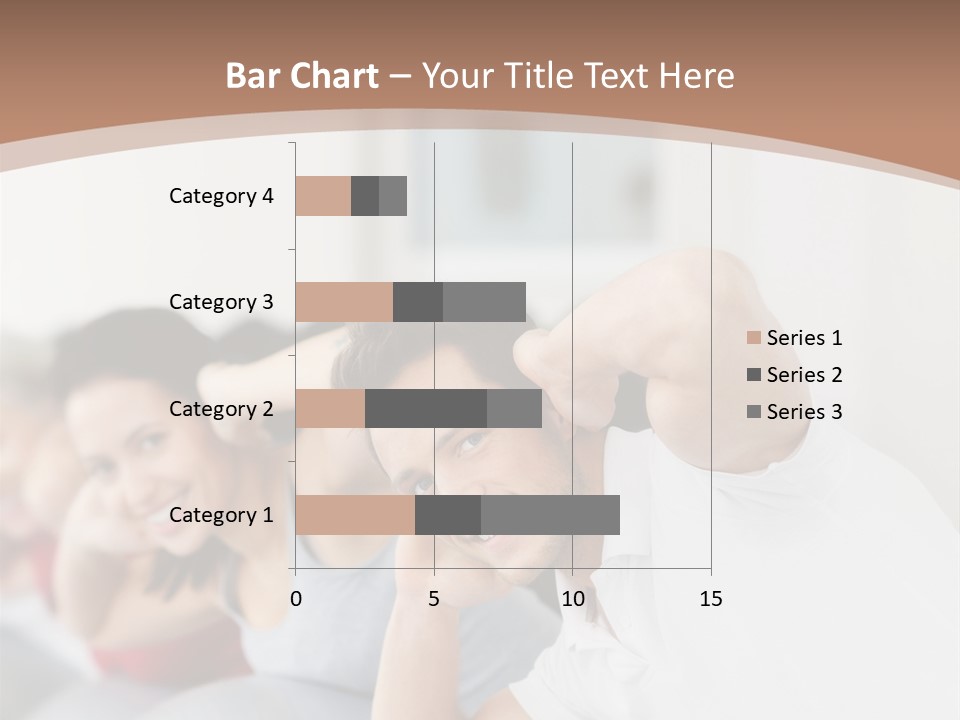 Bar Chart – Your Title Text Here

Category 4
Category 3
Category 2
Category 1

0
5
10
15

Series 1
Series 2
Series 3